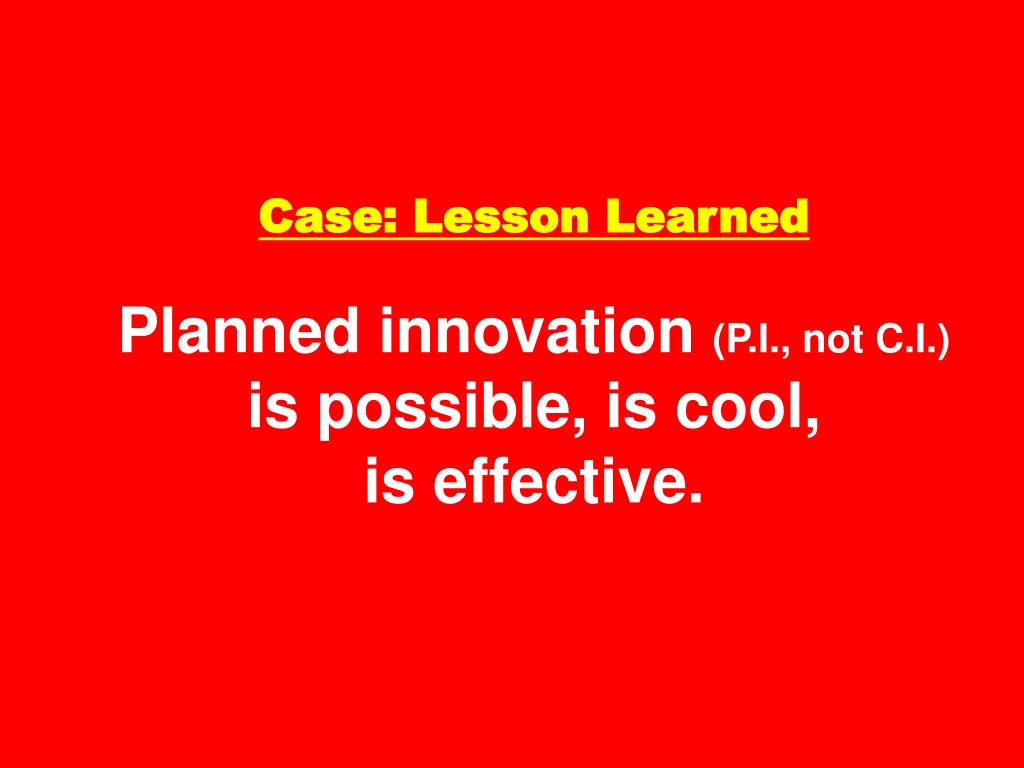 Case: Lesson Learned

Planned innovation (P.I., not C.I.) is possible, is cool, is effective.